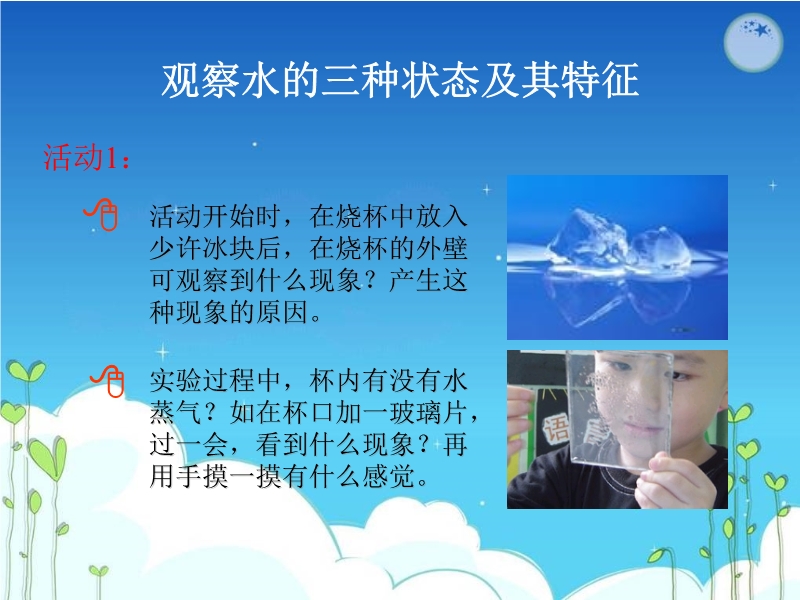 观察水的三种状态及其特征

活动1：

活动开始时，在烧杯中放入少许冰块后，在烧杯的外壁可观察到什么现象？产生这种现象的原因。

实验过程中，杯内有没有水蒸气？如在杯口加一玻璃片，过一会，看到什么现象？再用手摸一摸有什么感觉。

语